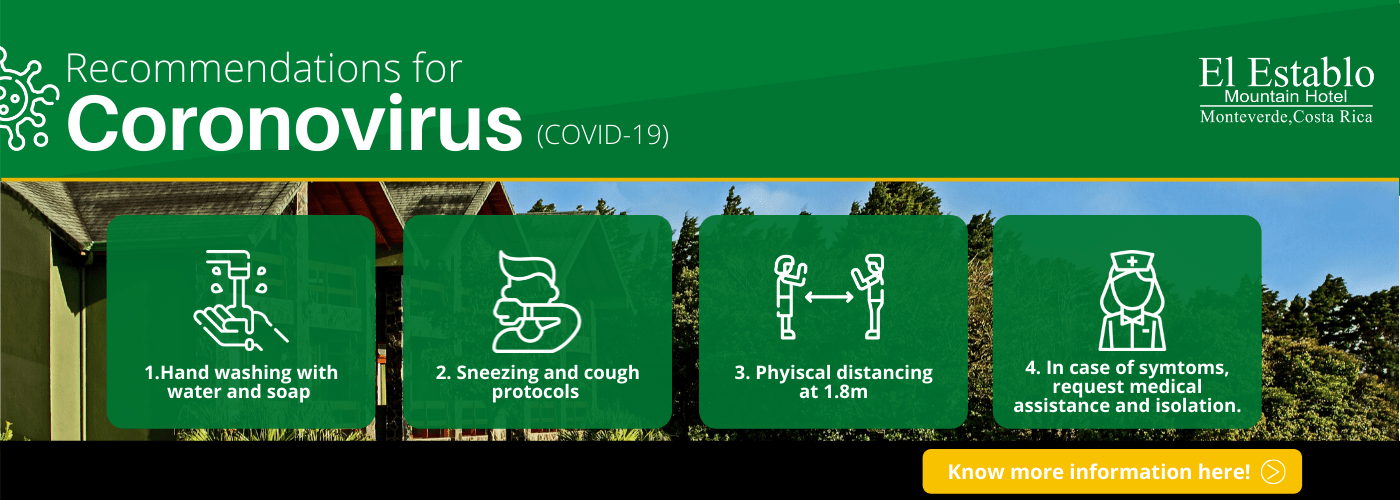 Recommendations for
Coronovirus (COVID-19)

El Establo
Mountain Hotel
Monteverde,Costa Rica

1.Hand washing with water and soap

2. Sneezing and cough protocols

3. Phyiscal distancing at 1.8m

4. In case of symtoms, request medical assistance and isolation.

Know more information here!